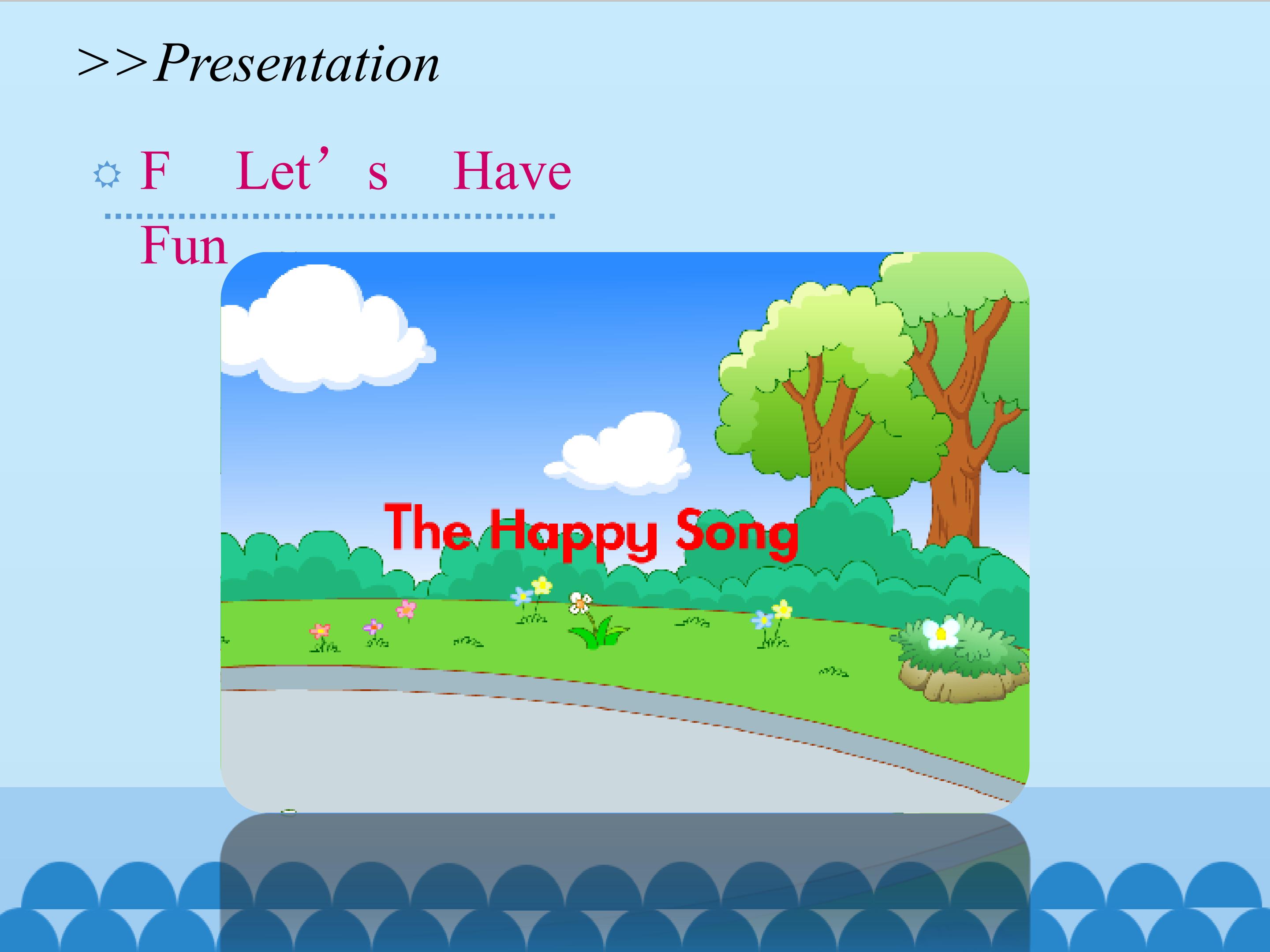 >>Presentation

F Let’s Have Fun

The Happy Song